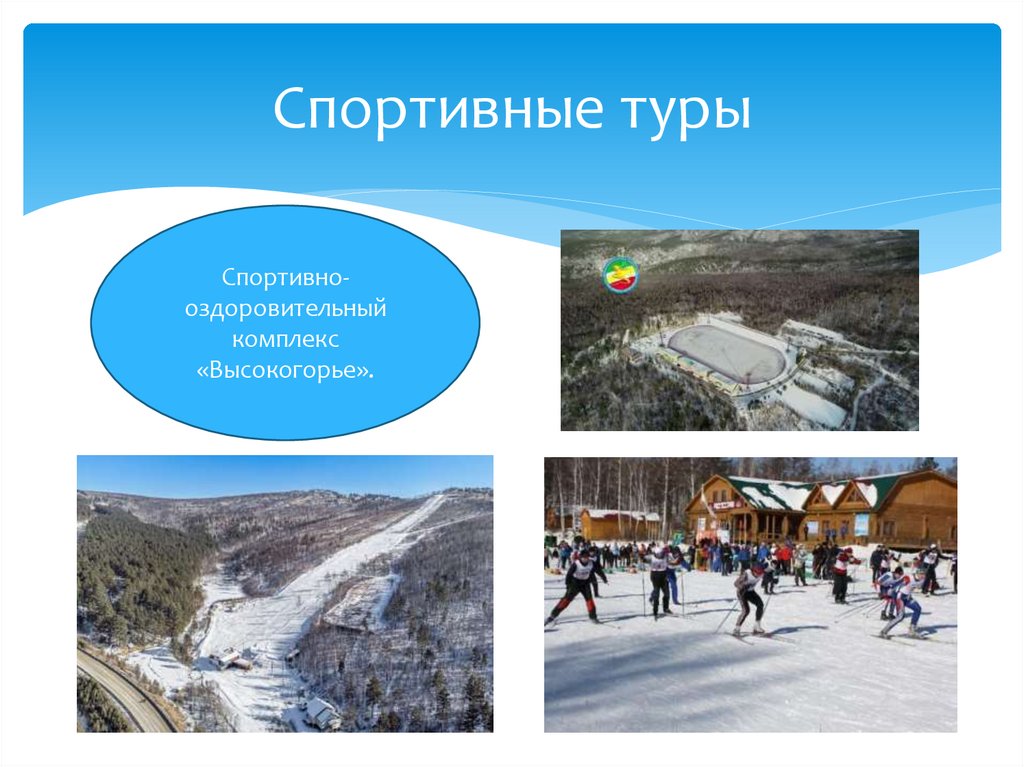 Спортивные туры

Спортивно-оздоровительный комплекс «Высокогорье».